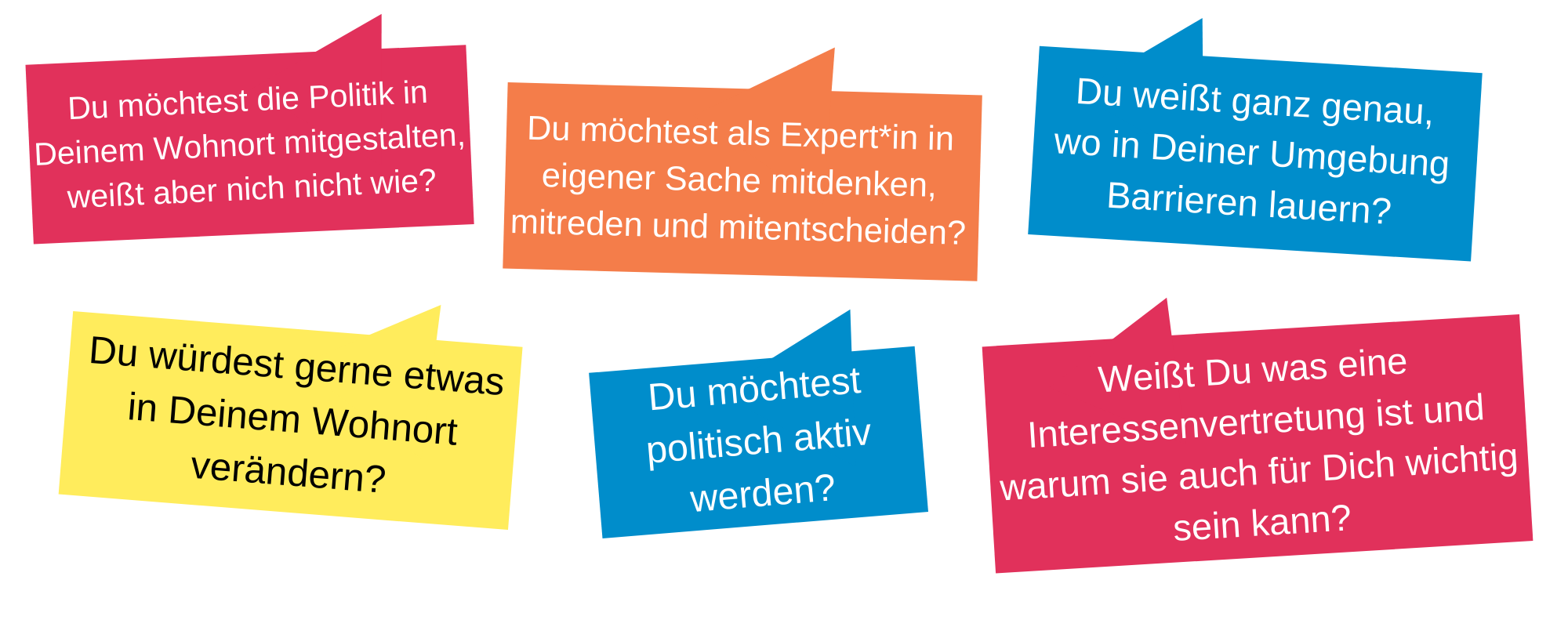 Du möchtest die Politik in Deinem Wohnort mitgestalten, weißt aber nich nicht wie?

Du möchtest als Expert*in in eigener Sache mitdenken, mitreden und mitentscheiden?

Du weißt ganz genau, wo in Deiner Umgebung Barrieren lauern?

Du würdest gerne etwas in Deinem Wohnort verändern?

Du möchtest politisch aktiv werden?

Weißt Du was eine Interessenvertretung ist und warum sie auch für Dich wichtig sein kann?